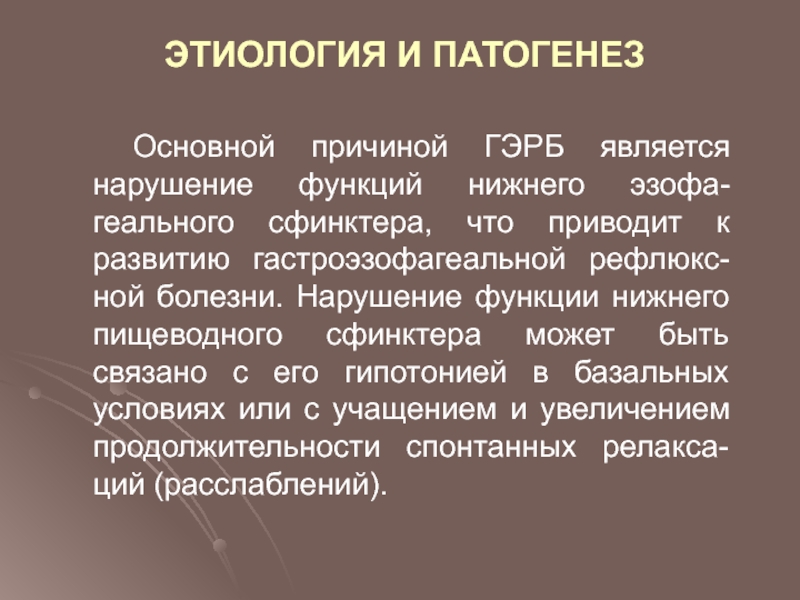 ЭТИОЛОГИЯ И ПАТОГЕНЕЗ

Основной причиной ГЭРБ является нарушение функций нижнего эзофагеального сфинктера, что приводит к развитию гастроэзофагеальной рефлюксной болезни. Нарушение функции нижнего пищеводного сфинктера может быть связано с его гипотонией в базальных условиях или с учащением и увеличением продолжительности спонтанных релаксаций (расслаблений).